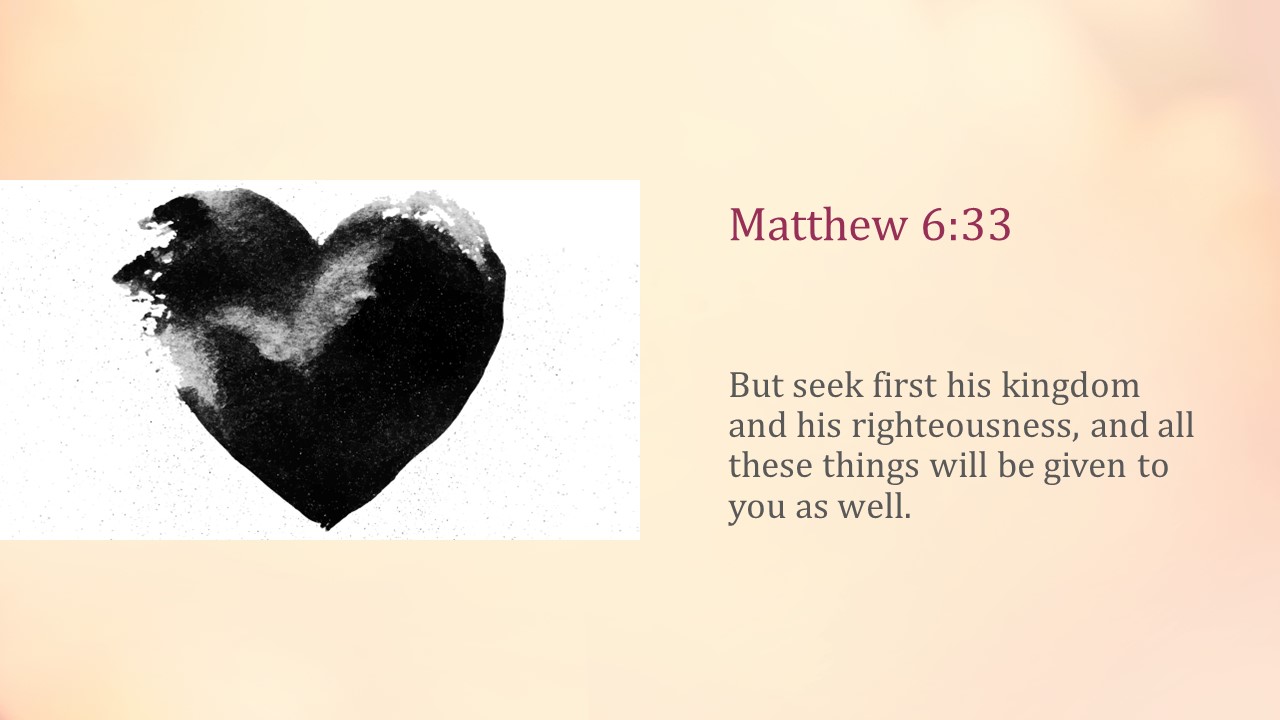 Matthew 6:33

But seek first his kingdom and his righteousness, and all these things will be given to you as well.